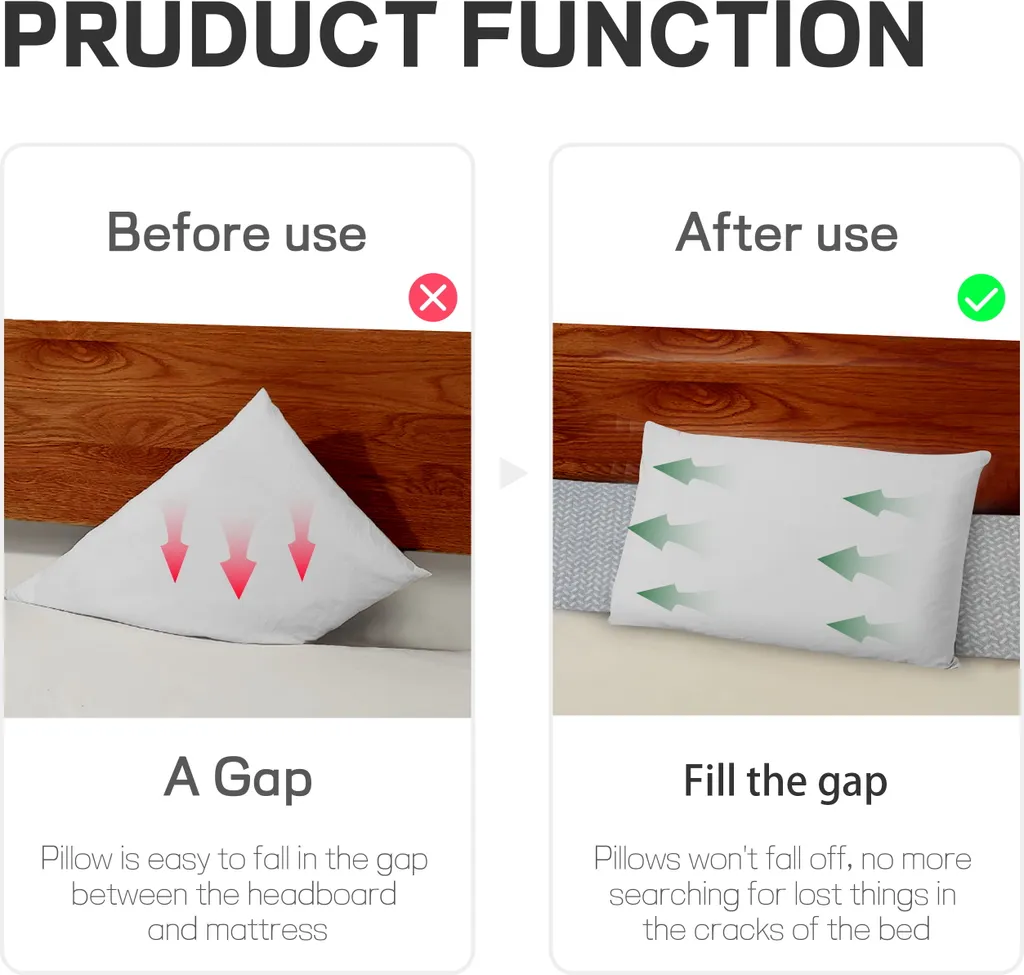 PRUDUCT FUNCTION

Before use

A Gap

Pillow is easy to fall in the gap between the headboard and mattress

After use

Fill the gap

Pillows won't fall off, no more searching for lost things in the cracks of the bed